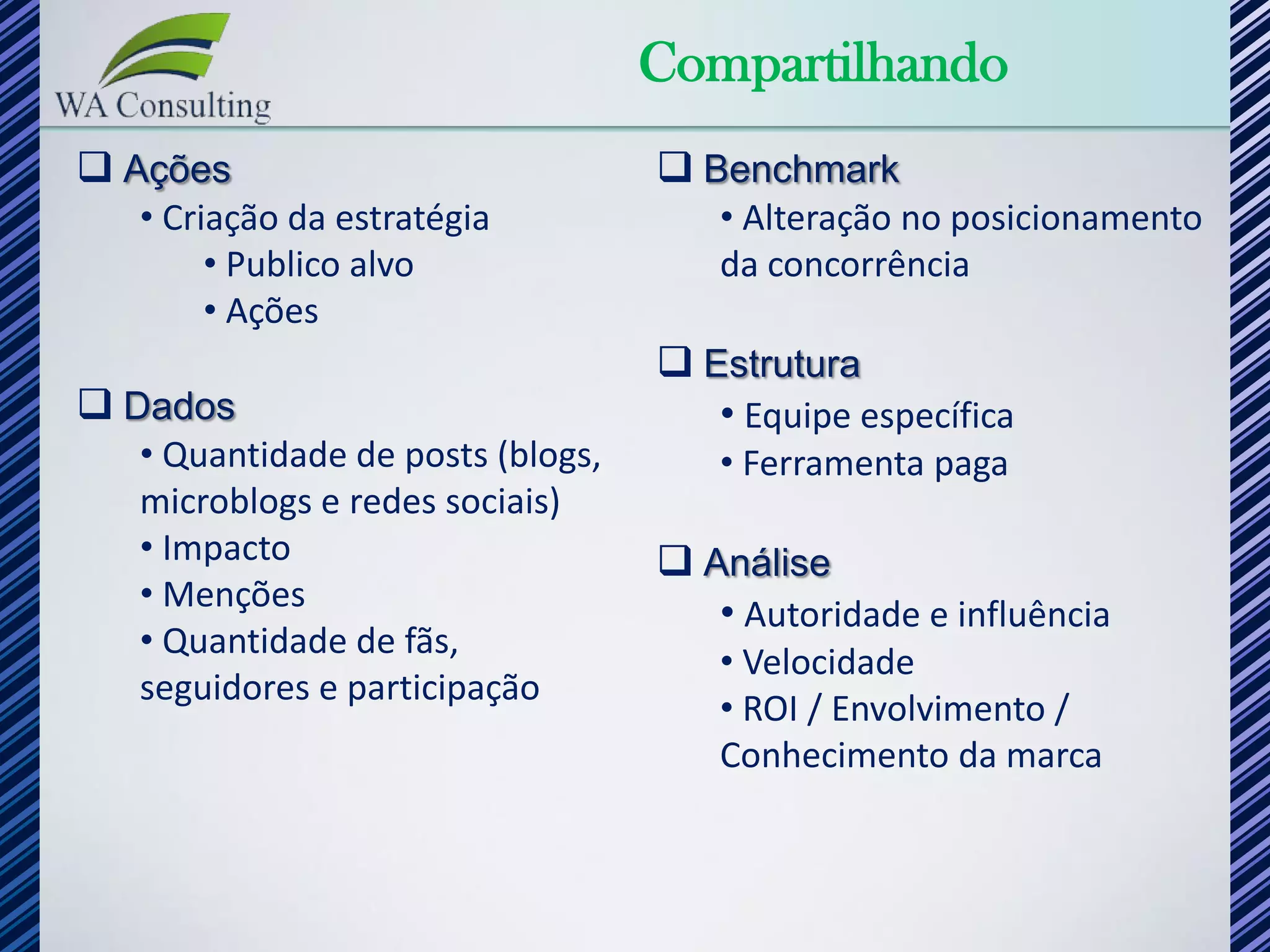 WA Consulting

Compartilhando

❑ Ações
• Criação da estratégia
• Publico alvo
• Ações

❑ Dados
• Quantidade de posts (blogs, microblogs e redes sociais)
• Impacto
• Menções
• Quantidade de fãs, seguidores e participação

❑ Benchmark
• Alteração no posicionamento da concorrência

❑ Estrutura
• Equipe específica
• Ferramenta paga

❑ Análise
• Autoridade e influência
• Velocidade
• ROI / Envolvimento / Conhecimento da marca